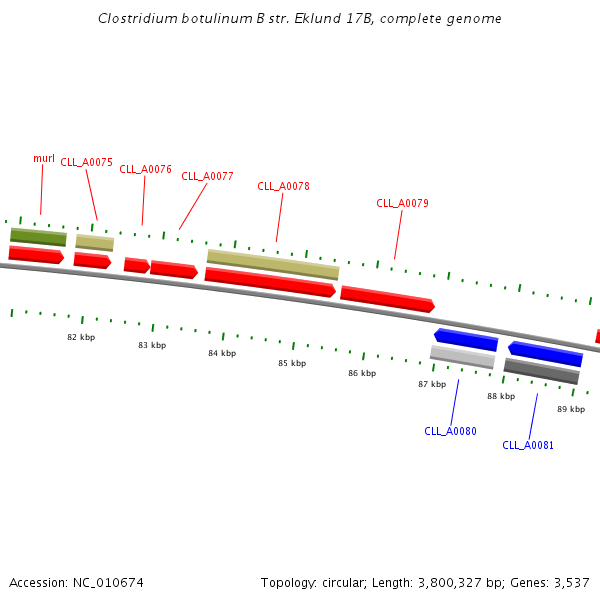 Clostridium botulinum B str. Eklund 17B, complete genome

murI
CLL_A0075
CLL_A0076
CLL_A0077
CLL_A0078
CLL_A0079

82 kbp
83 kbp
84 kbp
85 kbp
86 kbp
87 kbp
88 kbp
89 kbp

CLL_A0080
CLL_A0081

Accession: NC_010674

Topology: circular; Length: 3,800,327 bp; Genes: 3,537